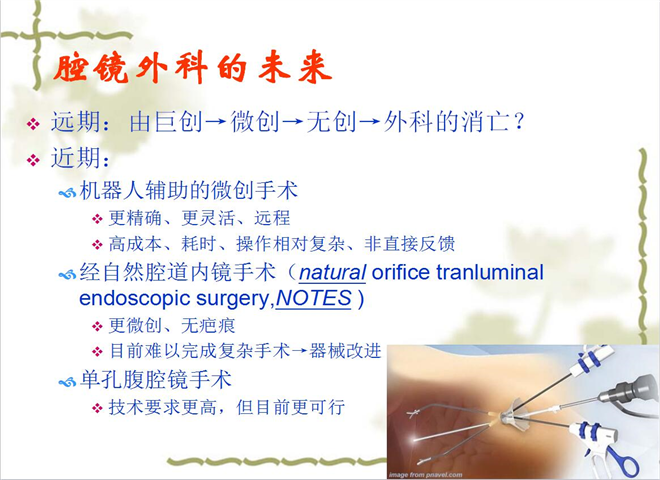 腔镜外科的未来

❖ 远期：由巨创→微创→无创→外科的消亡？

❖ 近期：

机器人辅助的微创手术

❖ 更精确、更灵活、远程

❖ 高成本、耗时、操作相对复杂、非直接反馈

经自然腔道内镜手术（natural orifice tranluminal endoscopic surgery,NOTES）

❖ 更微创、无疤痕

❖ 目前难以完成复杂手术→器械改进

单孔腹腔镜手术

❖ 技术要求更高，但目前更可行

image from pnavel.com